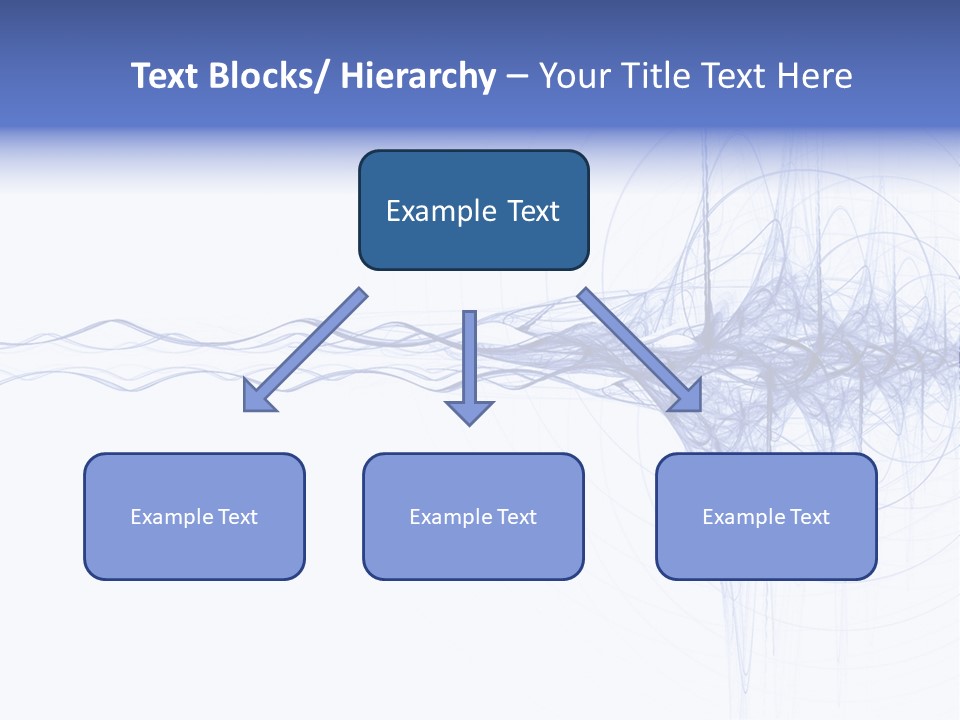 Text Blocks/ Hierarchy – Your Title Text Here

Example Text

Example Text

Example Text

Example Text